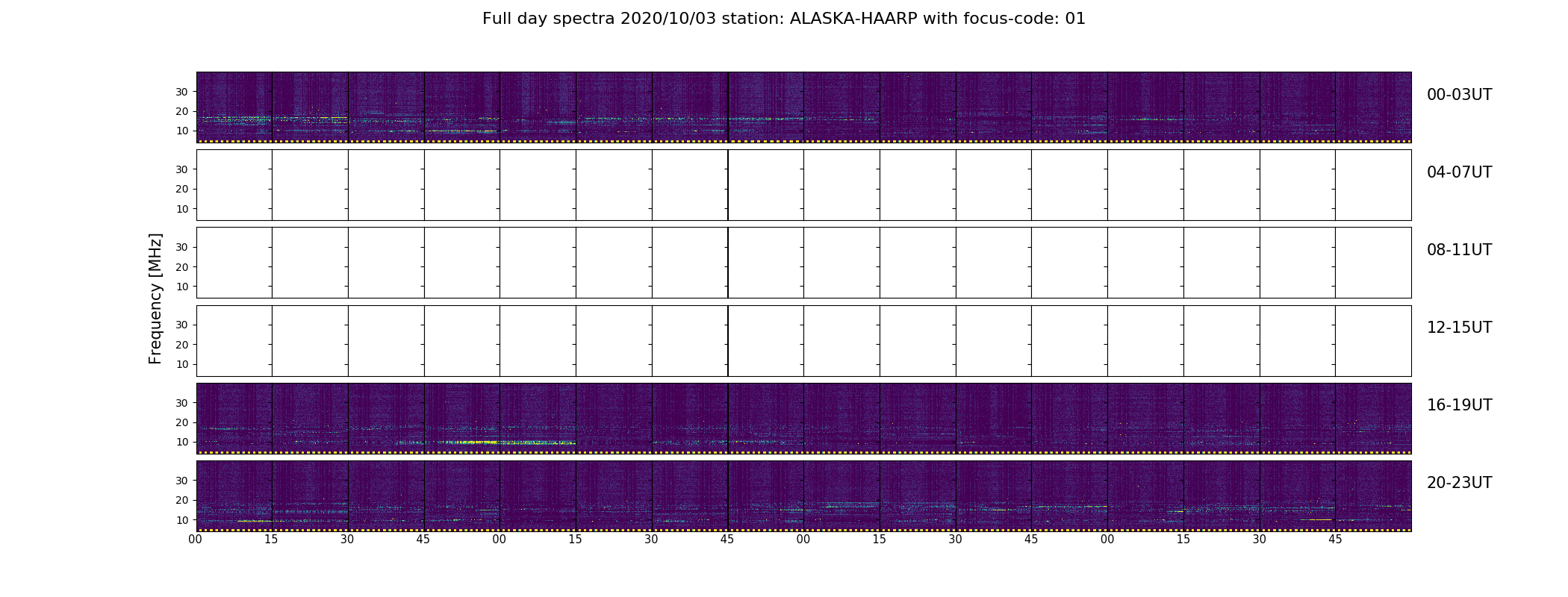 Full day spectra 2020/10/03 station: ALASKA-HAARP with focus-code: 01

Frequency [MHz]

30
20
10
00-03UT

30
20
10
04-07UT

30
20
10
08-11UT

30
20
10
12-15UT

30
20
10
16-19UT

30
20
10
20-23UT

00 15 30 45 00 15 30 45 00 15 30 45 00 15 30 45